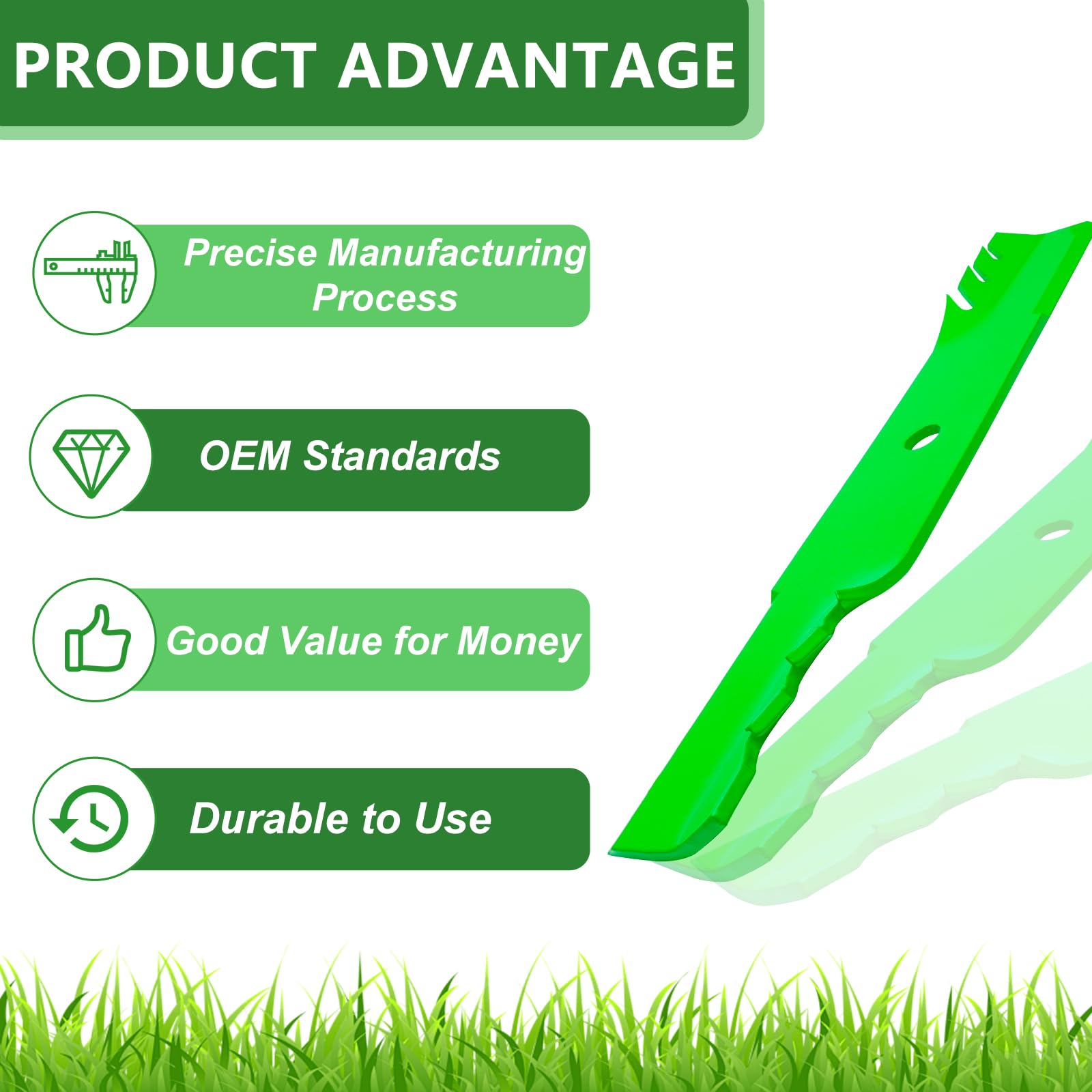 PRODUCT ADVANTAGE

Precise Manufacturing Process

OEM Standards

Good Value for Money

Durable to Use